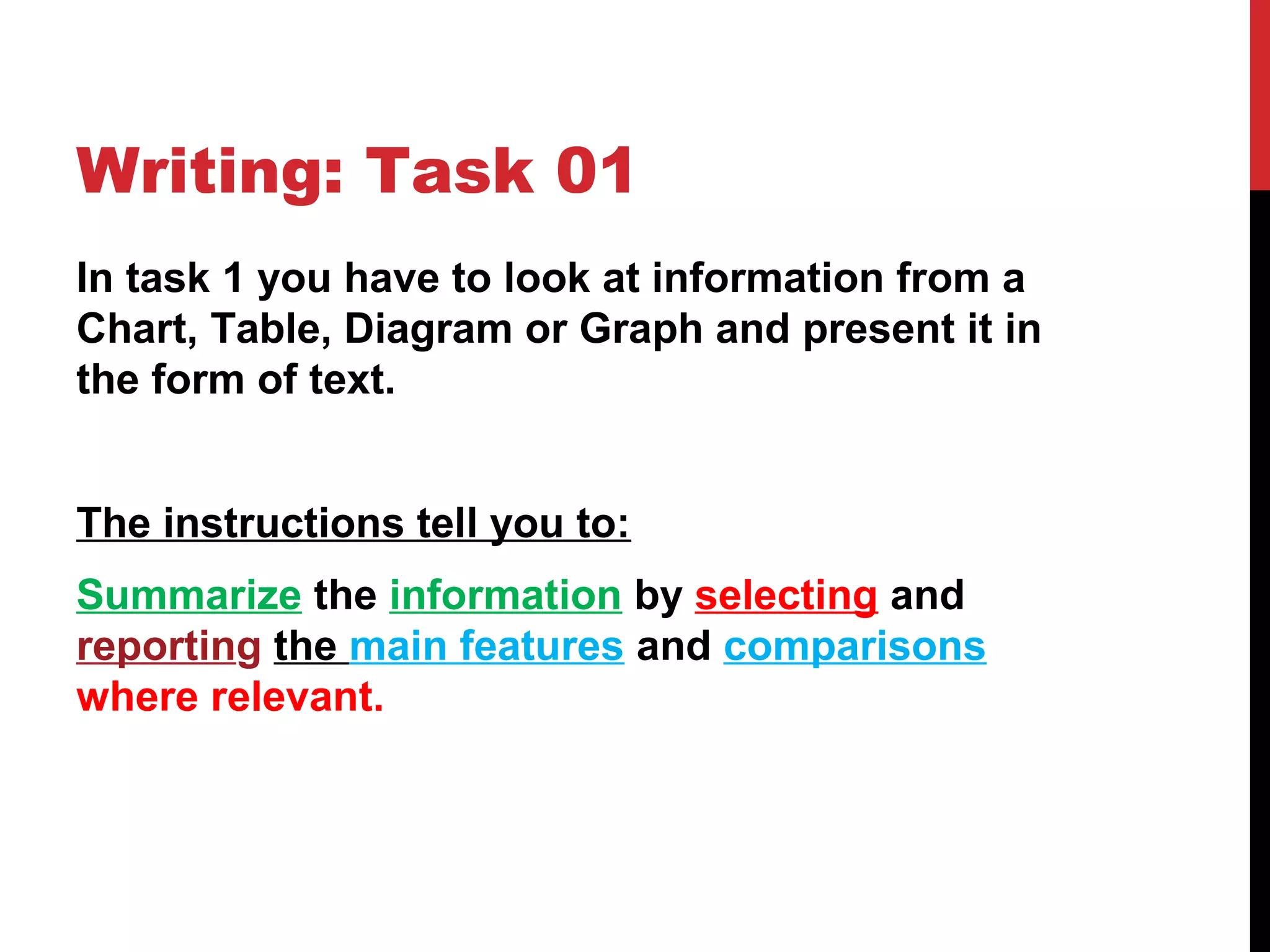 Writing: Task 01

In task 1 you have to look at information from a Chart, Table, Diagram or Graph and present it in the form of text.

The instructions tell you to:

Summarize the information by selecting and reporting the main features and comparisons where relevant.